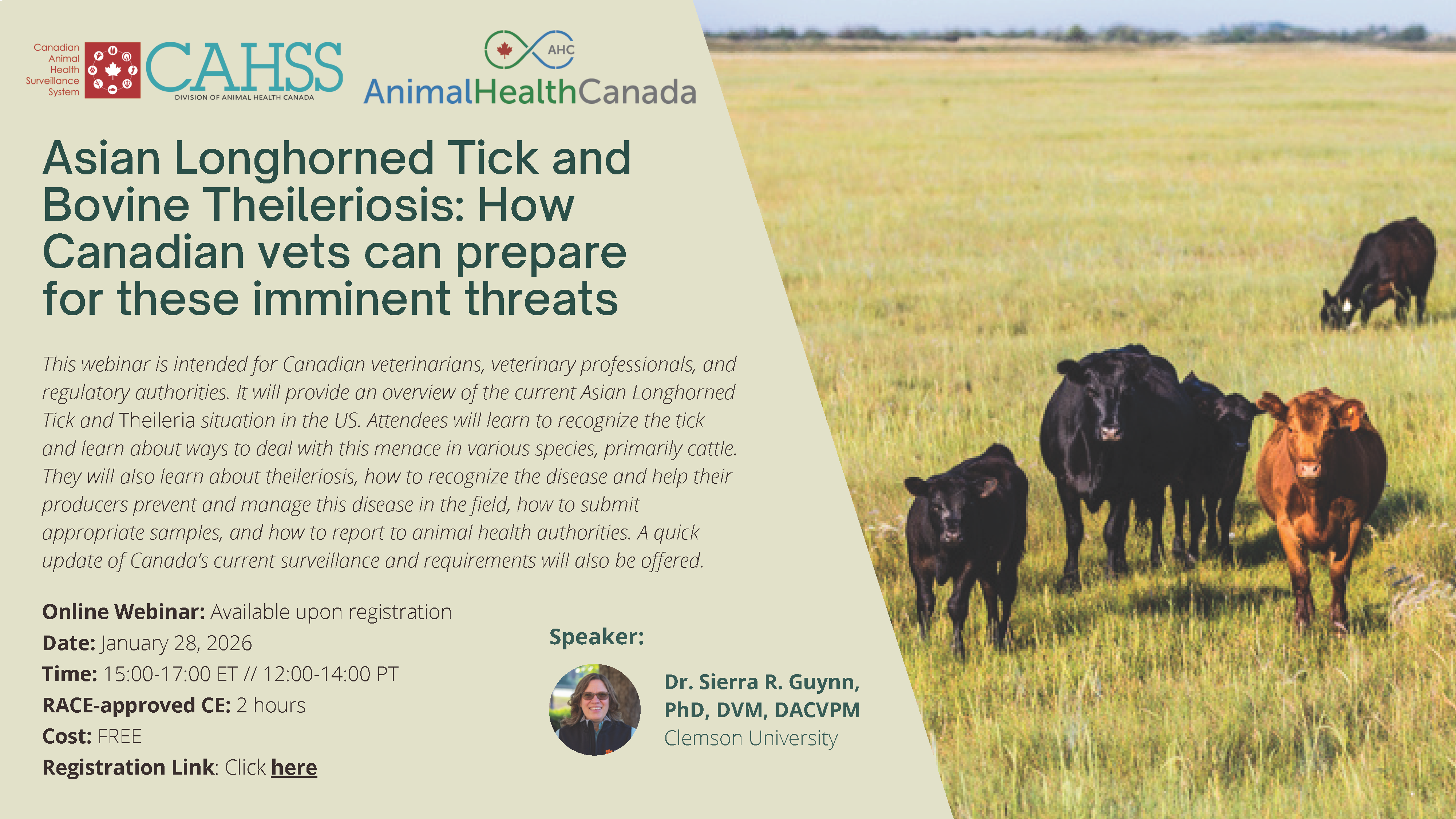 Canadian Animal Health Surveillance System CAHSS DIVISION OF ANIMAL HEALTH CANADA

AHC AnimalHealthCanada

Asian Longhorned Tick and Bovine Theileriosis: How Canadian vets can prepare for these imminent threats

This webinar is intended for Canadian veterinarians, veterinary professionals, and regulatory authorities. It will provide an overview of the current Asian Longhorned Tick and Theileria situation in the US. Attendees will learn to recognize the tick and learn about ways to deal with this menace in various species, primarily cattle. They will also learn about theileriosis, how to recognize the disease and help their producers prevent and manage this disease in the field, how to submit appropriate samples, and how to report to animal health authorities. A quick update of Canada's current surveillance and requirements will also be offered.

Online Webinar: Available upon registration
Date: January 28, 2026
Time: 15:00-17:00 ET // 12:00-14:00 PT
RACE-approved CE: 2 hours
Cost: FREE
Registration Link: Click here

Speaker:
Dr. Sierra R. Guynn, PhD, DVM, DACVPM
Clemson University